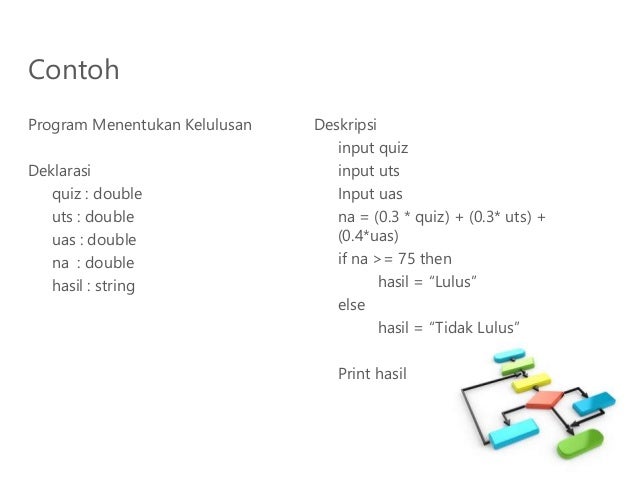 Contoh

Program Menentukan Kelulusan

Deklarasi
quiz : double
uts : double
uas : double
na : double
hasil : string

Deskripsi
input quiz
input uts
Input uas
na = (0.3 * quiz) + (0.3* uts) + (0.4*uas)
if na >= 75 then
hasil = “Lulus”
else
hasil = “Tidak Lulus”

Print hasil